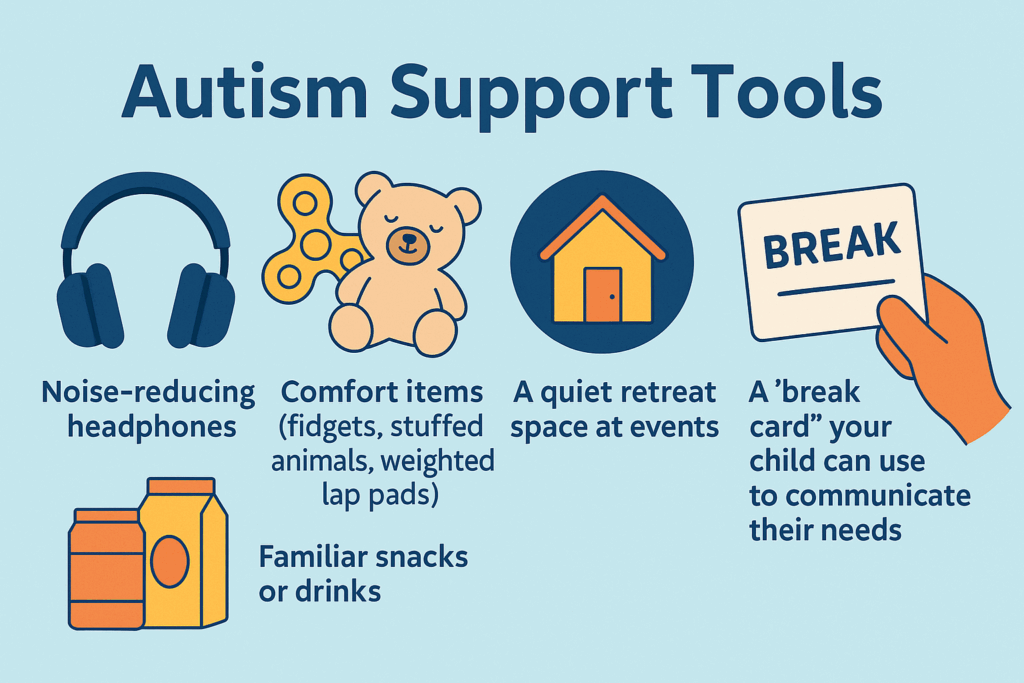 Autism Support Tools

Noise-reducing headphones

Comfort items (fidgets, stuffed animals, weighted lap pads)

A quiet retreat space at events

BREAK

A 'break card" your child can use to communicate their needs

Familiar snacks or drinks